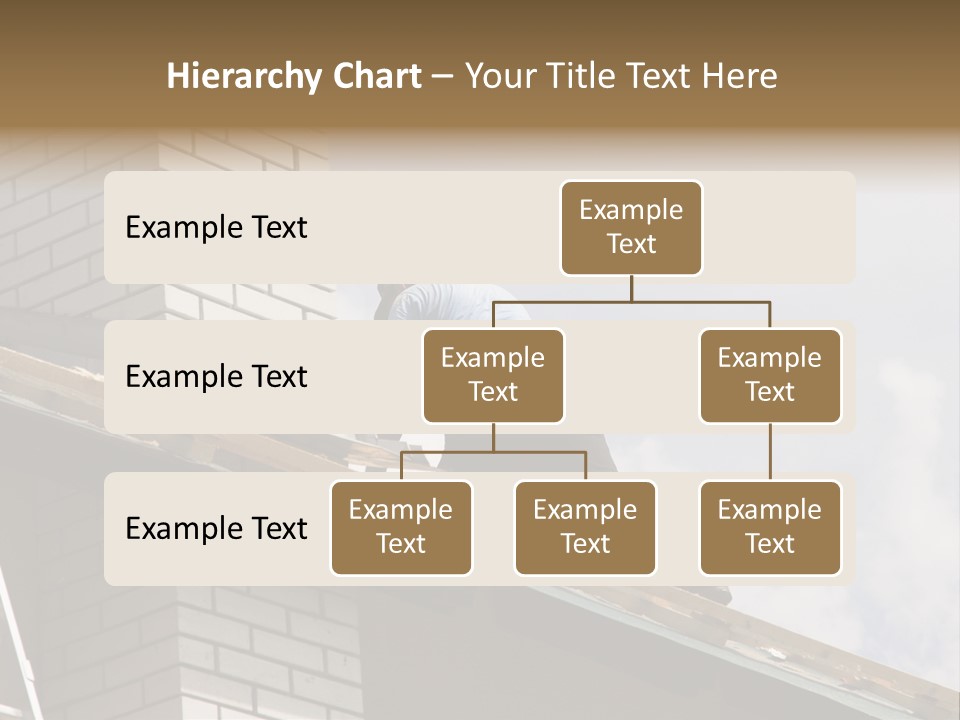 Hierarchy Chart – Your Title Text Here

Example Text

Example Text

Example Text

Example Text

Example Text

Example Text

Example Text

Example Text

Example Text